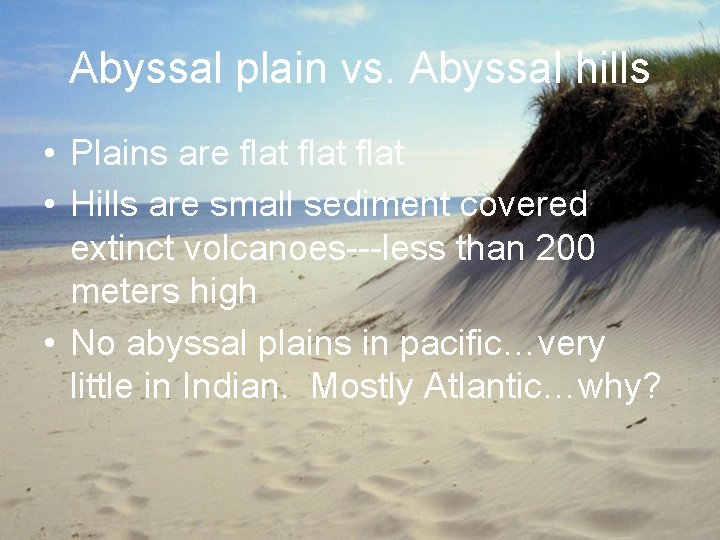 Abyssal plain vs. Abyssal hills

• Plains are flat flat flat
• Hills are small sediment covered extinct volcanoes---less than 200 meters high
• No abyssal plains in pacific…very little in Indian.  Mostly Atlantic…why?